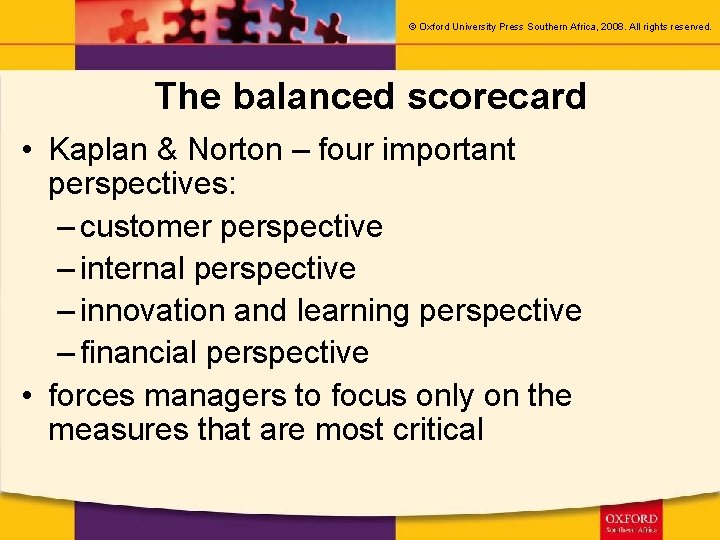 © Oxford University Press Southern Africa, 2008. All rights reserved.

The balanced scorecard

• Kaplan & Norton – four important perspectives:
– customer perspective
– internal perspective
– innovation and learning perspective
– financial perspective
• forces managers to focus only on the measures that are most critical

OXFORD
Southern Africa